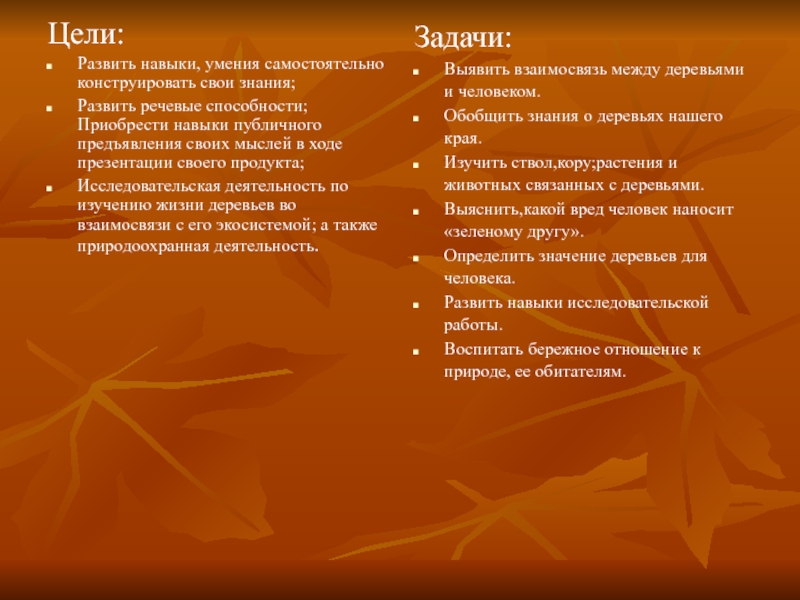 Цели:

- Развить навыки, умения самостоятельно конструировать свои знания;
- Развить речевые способности; Приобрести навыки публичного предъявления своих мыслей в ходе презентации своего продукта;
- Исследовательская деятельность по изучению жизни деревьев во взаимосвязи с его экосистемой; а также природоохранная деятельность.

Задачи:

- Выявить взаимосвязь между деревьями и человеком.
- Обобщить знания о деревьях нашего края.
- Изучить ствол,кору;растения и животных связанных с деревьями.
- Выяснить,какой вред человек наносит «зеленому другу».
- Определить значение деревьев для человека.
- Развить навыки исследовательской работы.
- Воспитать бережное отношение к природе, ее обитателям.